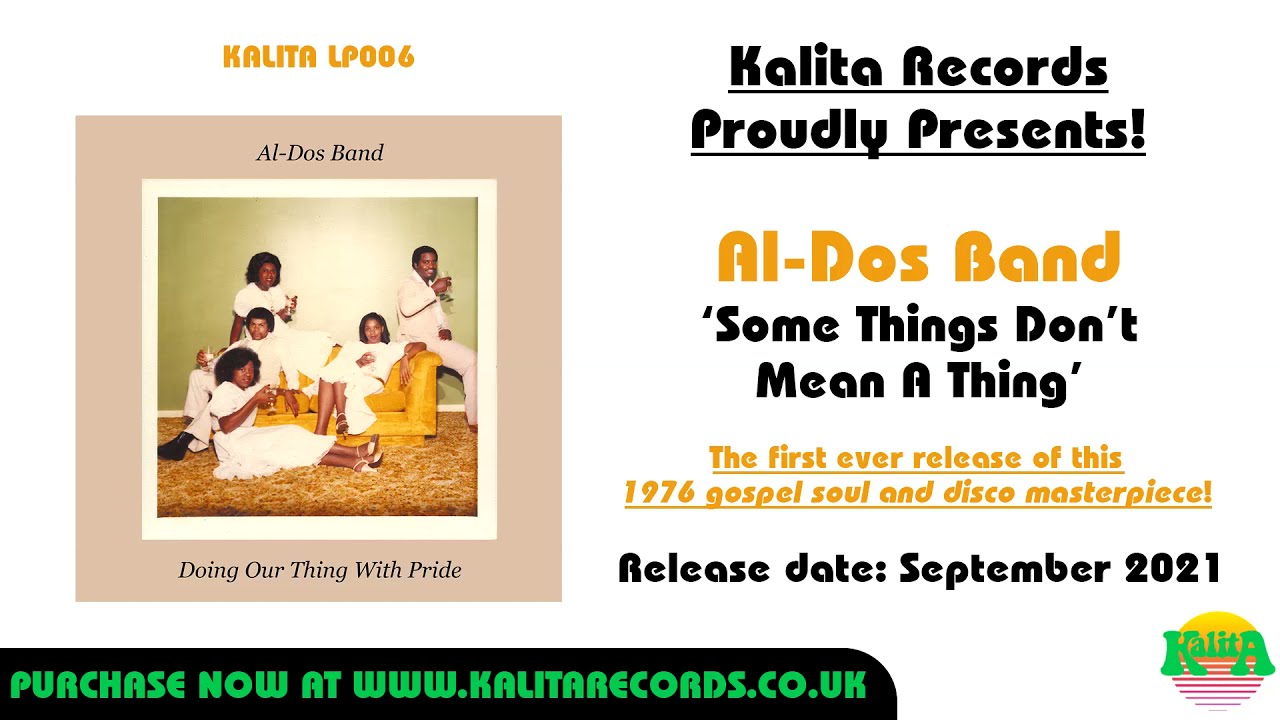 KALITA LP006

Al-Dos Band

Doing Our Thing With Pride

Kalita Records Proudly Presents!

Al-Dos Band

'Some Things Don't Mean A Thing'

The first ever release of this 1976 gospel soul and disco masterpiece!

Release date: September 2021

PURCHASE NOW AT WWW.KALITARECORDS.CO.UK

KalitA